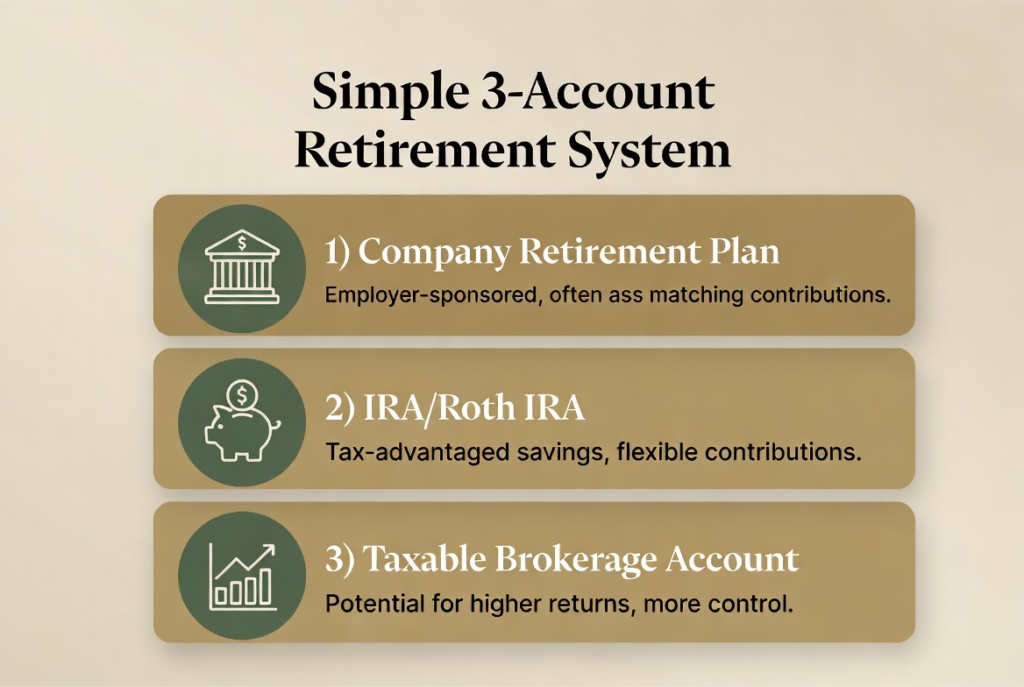 Simple 3-Account Retirement System

$

1) Company Retirement Plan

Employer-sponsored, often ass matching contributions.

$

2) IRA/Roth IRA

Tax-advantaged savings, flexible contributions.

3) Taxable Brokerage Account

Potential for higher returns, more control.